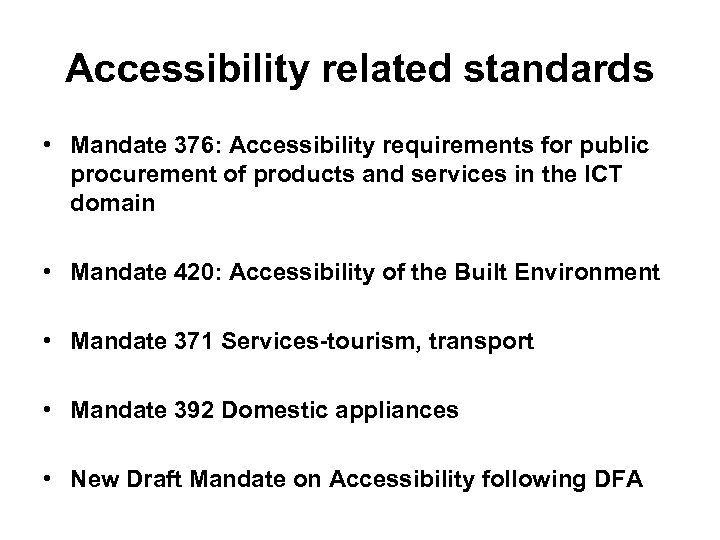 Accessibility related standards

• Mandate 376: Accessibility requirements for public procurement of products and services in the ICT domain

• Mandate 420: Accessibility of the Built Environment

• Mandate 371 Services-tourism, transport

• Mandate 392 Domestic appliances

• New Draft Mandate on Accessibility following DFA